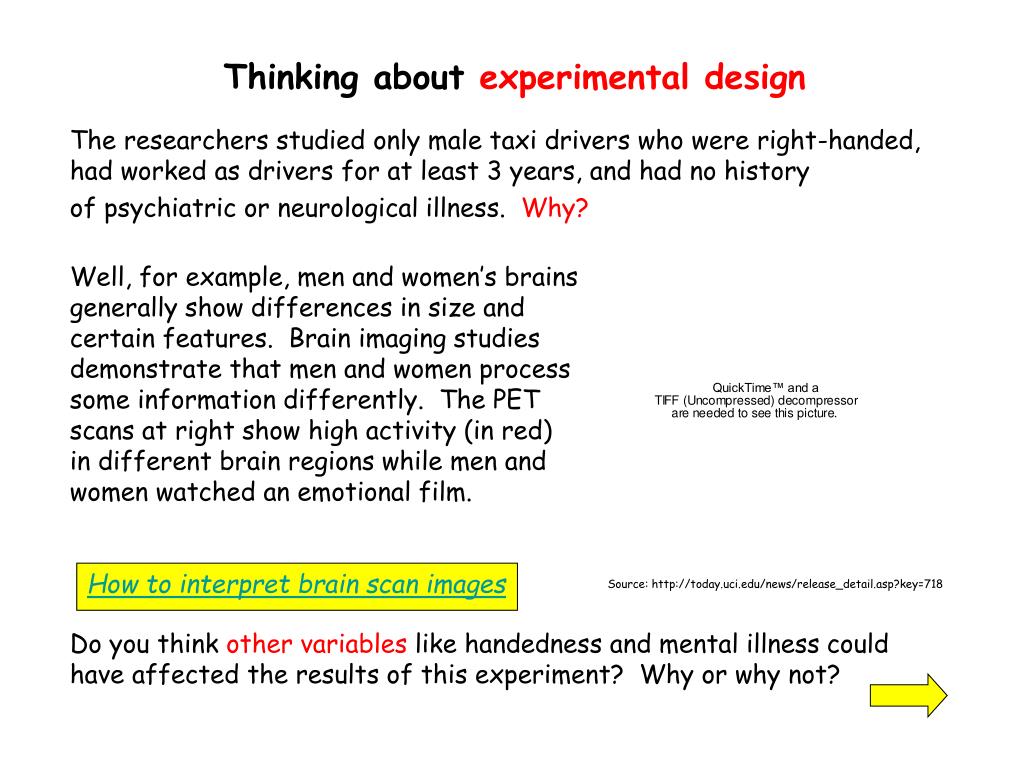 Thinking about experimental design

The researchers studied only male taxi drivers who were right-handed, had worked as drivers for at least 3 years, and had no history of psychiatric or neurological illness. Why?

Well, for example, men and women's brains generally show differences in size and certain features. Brain imaging studies demonstrate that men and women process some information differently. The PET scans at right show high activity (in red) in different brain regions while men and women watched an emotional film.

QuickTime™ and a TIFF (Uncompressed) decompressor are needed to see this picture.

How to interpret brain scan images

Source: http://today.uci.edu/news/release_detail.asp?key=718

Do you think other variables like handedness and mental illness could have affected the results of this experiment? Why or why not?